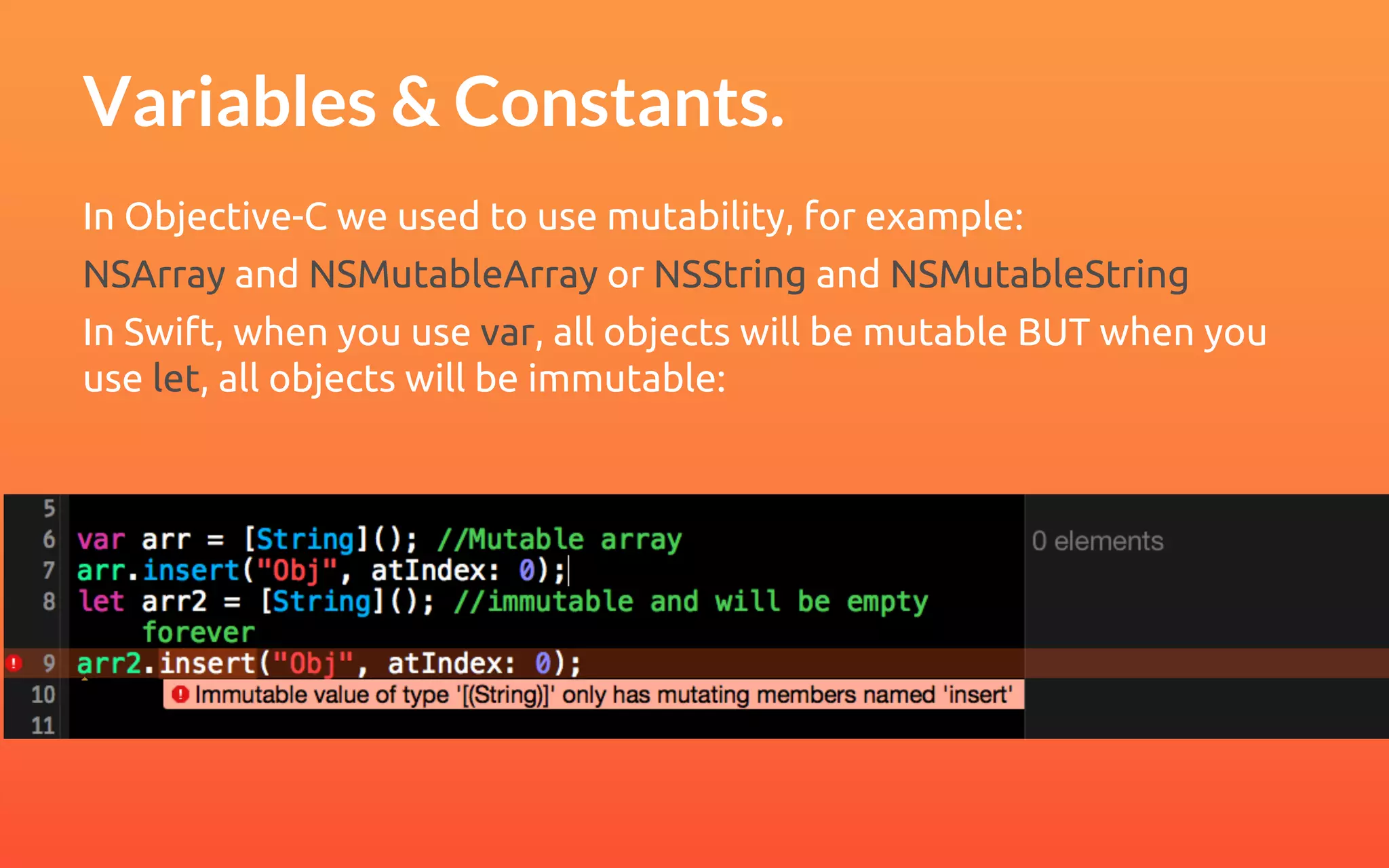 Variables & Constants.

In Objective-C we used to use mutability, for example:

NSArray and NSMutableArray or NSString and NSMutableString

In Swift, when you use var, all objects will be mutable BUT when you use let, all objects will be immutable:

5
6 var arr = [String](); //Mutable array
7 arr.insert("Obj", atIndex: 0);
8 let arr2 = [String](); //immutable and will be empty forever
9 arr2.insert("Obj", atIndex: 0);
10 Immutable value of type '[(String)]' only has mutating members named 'insert'
11

0 elements